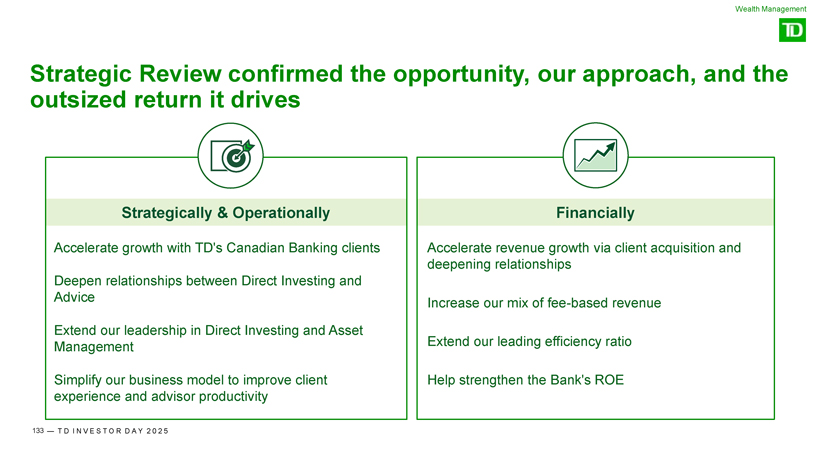 Wealth Management

TD

Strategic Review confirmed the opportunity, our approach, and the outsized return it drives

Strategically & Operationally

Accelerate growth with TD's Canadian Banking clients

Deepen relationships between Direct Investing and Advice

Extend our leadership in Direct Investing and Asset Management

Simplify our business model to improve client experience and advisor productivity

Financially

Accelerate revenue growth via client acquisition and deepening relationships

Increase our mix of fee-based revenue

Extend our leading efficiency ratio

Help strengthen the Bank's ROE

133 — TD INVESTOR DAY 2025